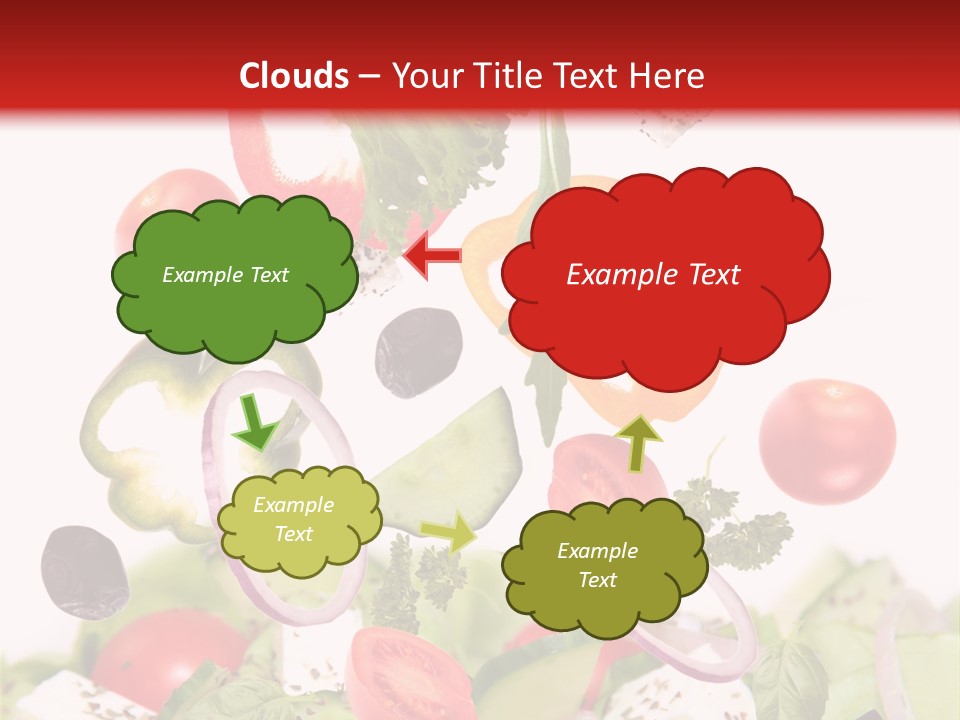 Clouds – Your Title Text Here

Example Text

Example Text

Example Text

Example Text